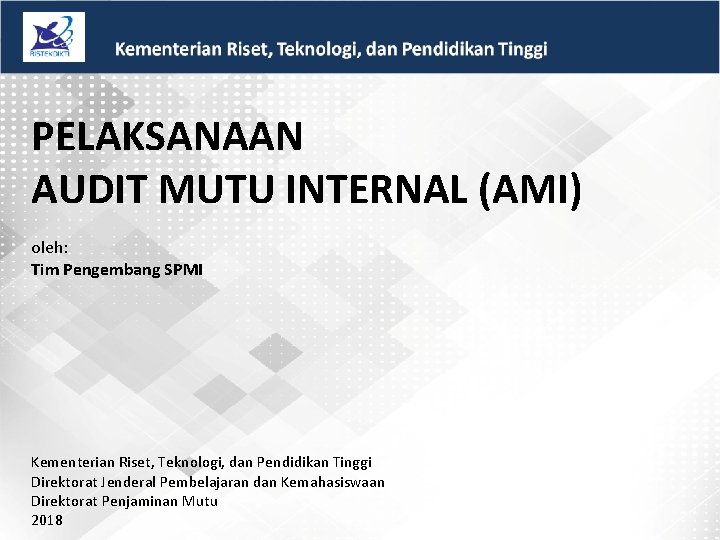 RISTEKDIKTI

Kementerian Riset, Teknologi, dan Pendidikan Tinggi

PELAKSANAAN
AUDIT MUTU INTERNAL (AMI)

oleh:
Tim Pengembang SPMI

Kementerian Riset, Teknologi, dan Pendidikan Tinggi
Direktorat Jenderal Pembelajaran dan Kemahasiswaan
Direktorat Penjaminan Mutu
2018